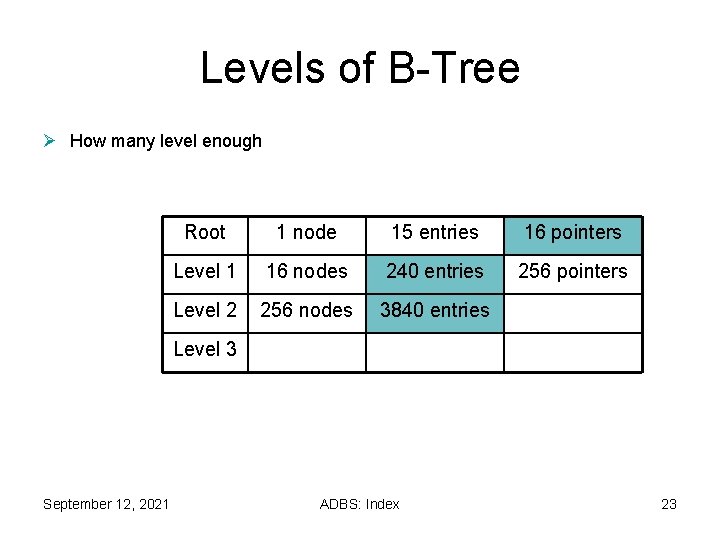 Levels of B-Tree

How many level enough

| Root | 1 node | 15 entries | 16 pointers |
|---|---|---|---|
| Level 1 | 16 nodes | 240 entries | 256 pointers |
| Level 2 | 256 nodes | 3840 entries | |
| Level 3 | | | |

September 12, 2021

ADBS: Index

23